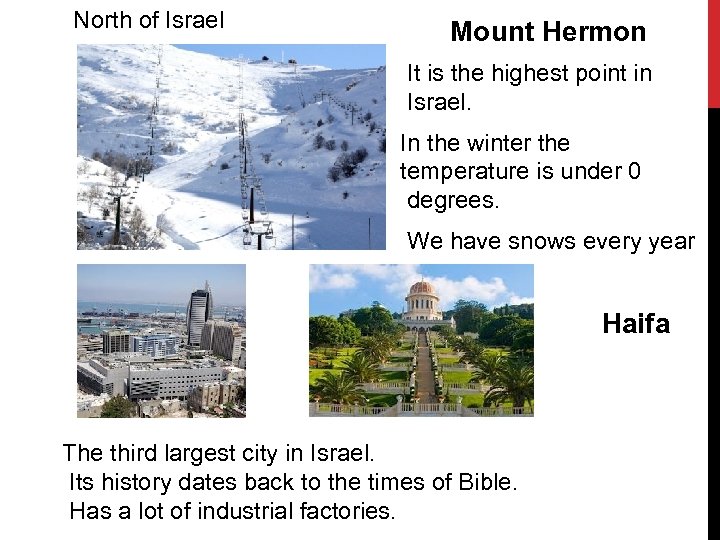 North of Israel

Mount Hermon

It is the highest point in Israel.

In the winter the temperature is under 0 degrees.

We have snows every year

Haifa

The third largest city in Israel.
Its history dates back to the times of Bible.
Has a lot of industrial factories.